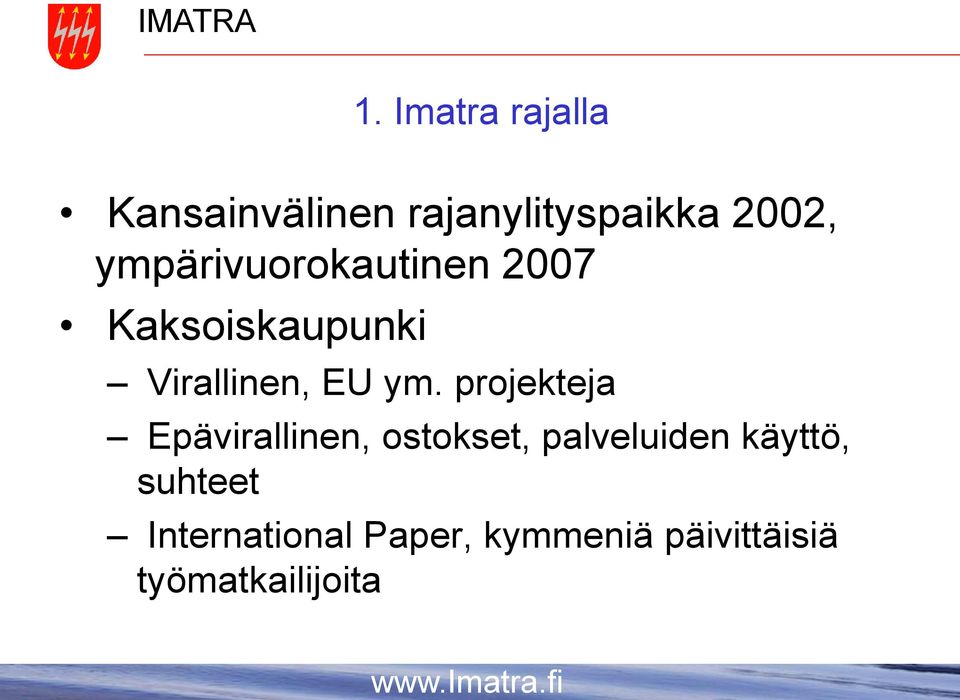 IMATRA

1. Imatra rajalla

• Kansainvälinen rajanylityspaikka 2002, ympärivuorokautinen 2007
• Kaksoiskaupunki
– Virallinen, EU ym. projekteja
– Epävirallinen, ostokset, palveluiden käyttö, suhteet
– International Paper, kymmeniä päivittäisiä työmatkailijoita

www.Imatra.fi